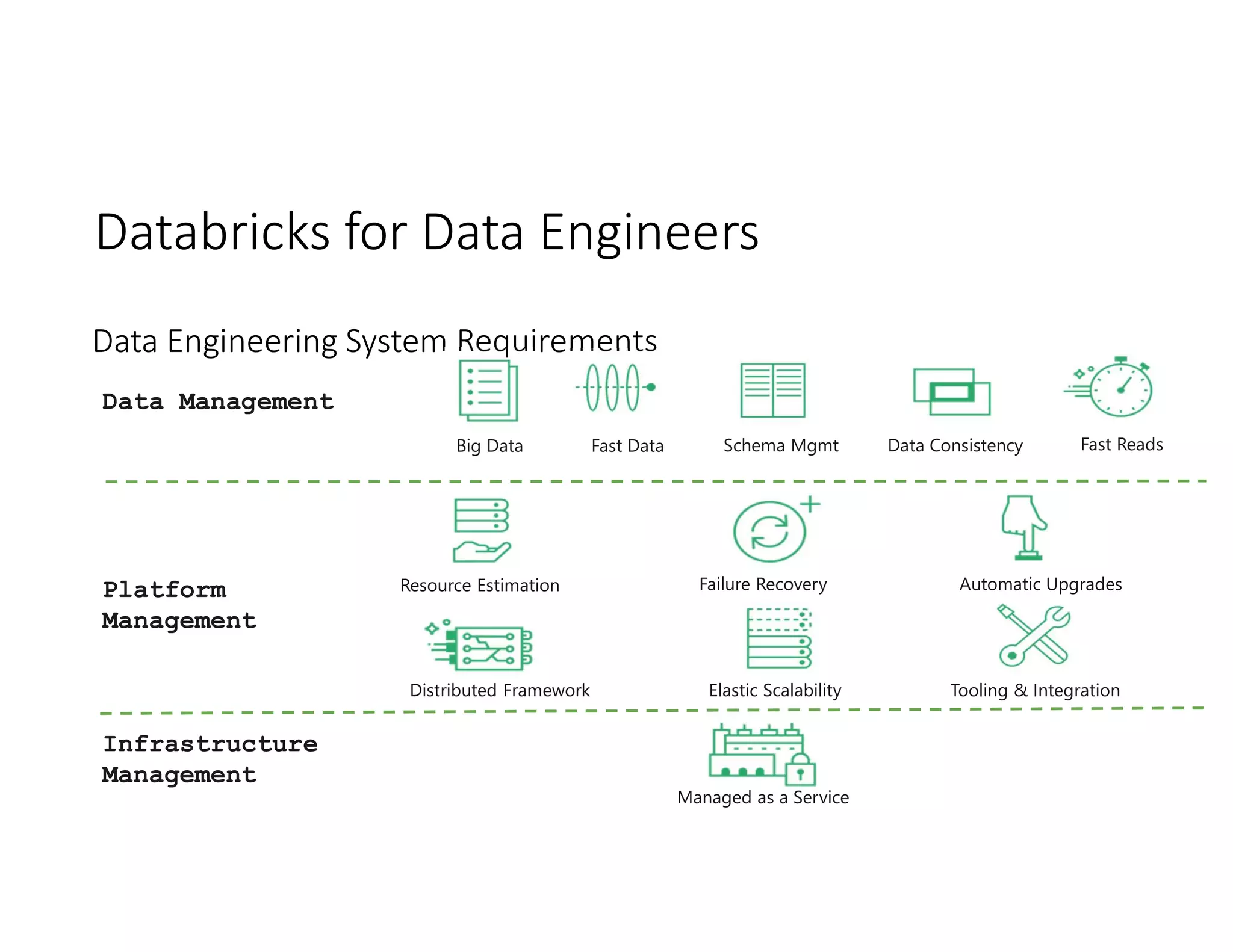 Databricks for Data Engineers

Data Engineering System Requirements

Data Management

Big Data

Fast Data

Schema Mgmt

Data Consistency

Fast Reads

Platform Management

Resource Estimation

Failure Recovery

Automatic Upgrades

Distributed Framework

Elastic Scalability

Tooling & Integration

Infrastructure Management

Managed as a Service